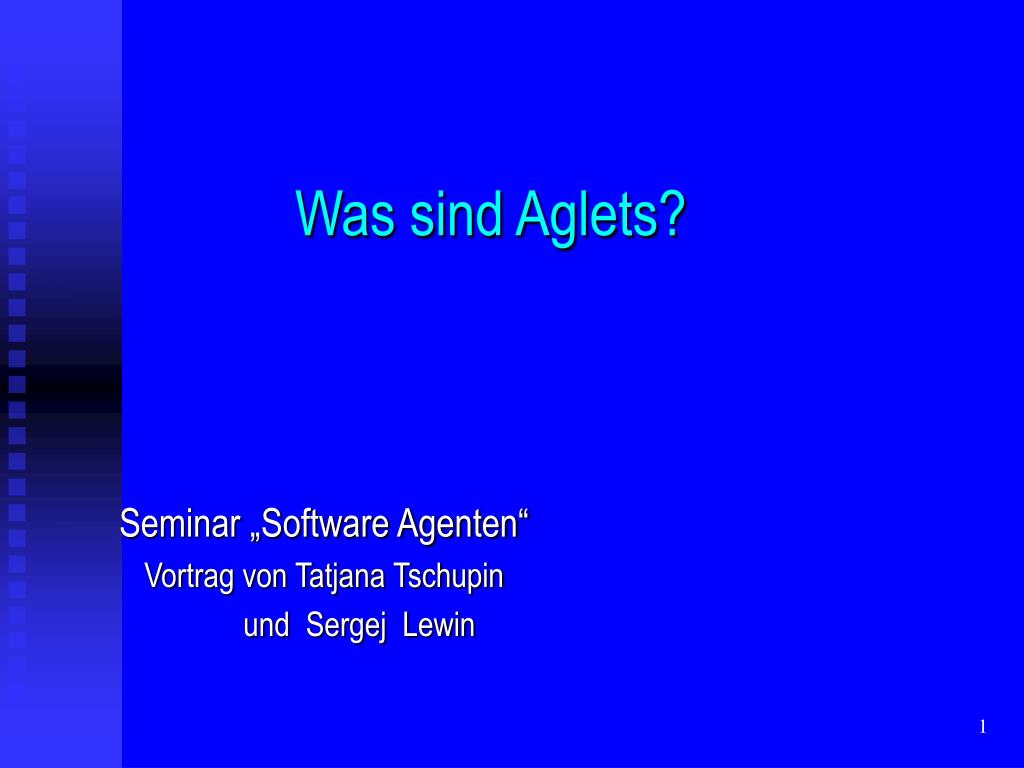 Was sind Aglets?

Seminar „Software Agenten“
Vortrag von Tatjana Tschupin
und Sergej Lewin

1